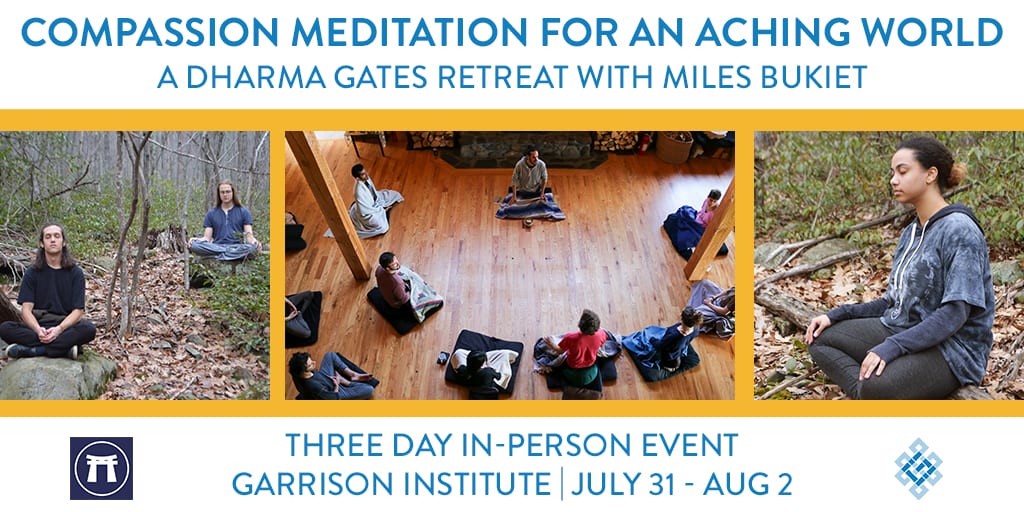 COMPASSION MEDITATION FOR AN ACHING WORLD
A DHARMA GATES RETREAT WITH MILES BUKIET

THREE DAY IN-PERSON EVENT
GARRISON INSTITUTE | JULY 31 - AUG 2